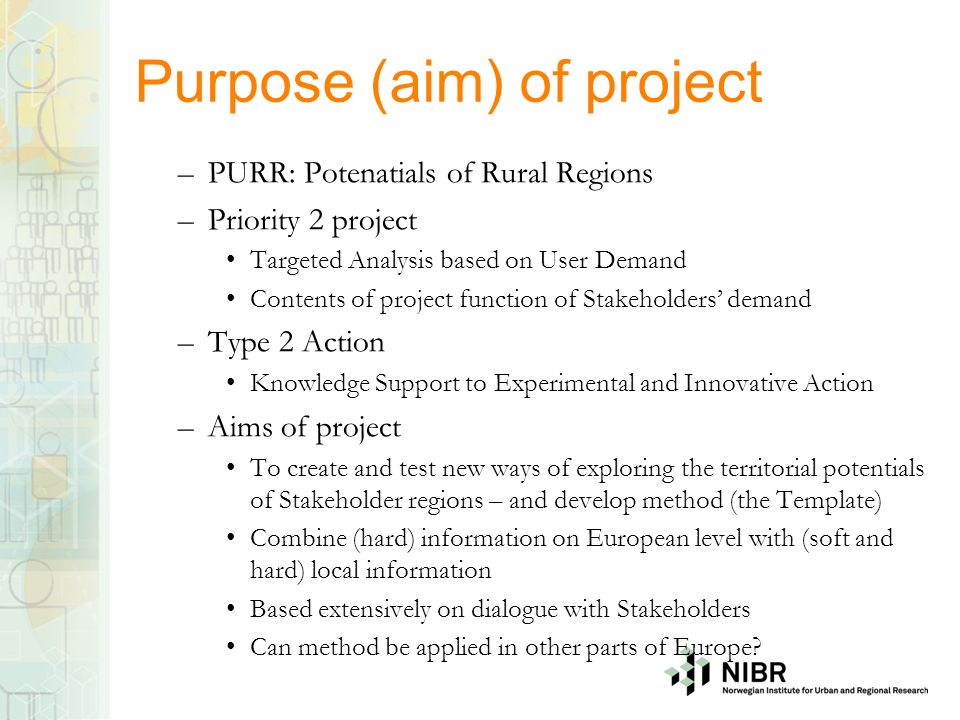 Purpose (aim) of project

– PURR: Potenatials of Rural Regions
– Priority 2 project
• Targeted Analysis based on User Demand
• Contents of project function of Stakeholders' demand
– Type 2 Action
• Knowledge Support to Experimental and Innovative Action
– Aims of project
• To create and test new ways of exploring the territorial potentials of Stakeholder regions – and develop method (the Template)
• Combine (hard) information on European level with (soft and hard) local information
• Based extensively on dialogue with Stakeholders
• Can method be applied in other parts of Europe?

NIBR
Norwegian Institute for Urban and Regional Research